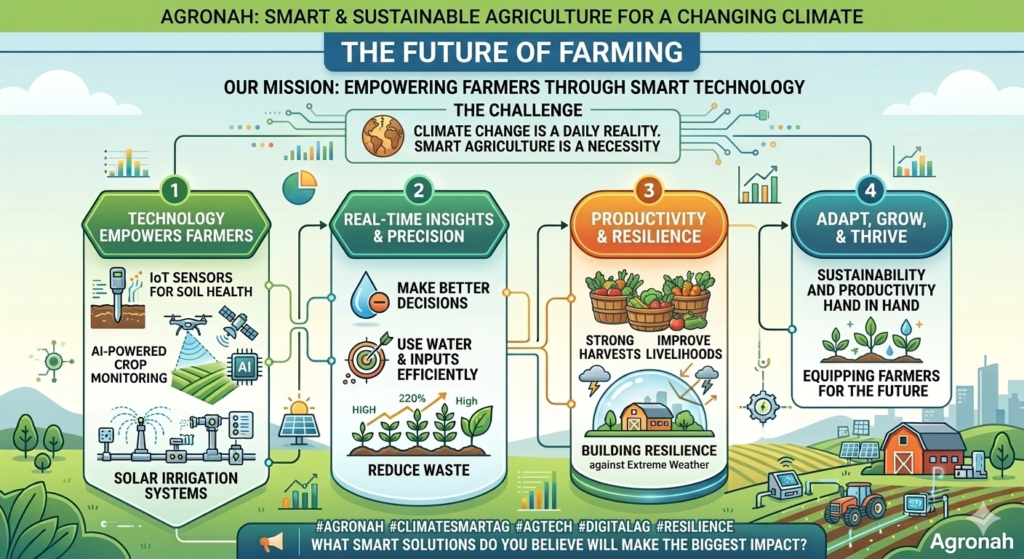 AGRONAH: SMART & SUSTAINABLE AGRICULTURE FOR A CHANGING CLIMATE

THE FUTURE OF FARMING

OUR MISSION: EMPOWERING FARMERS THROUGH SMART TECHNOLOGY

THE CHALLENGE

CLIMATE CHANGE IS A DAILY REALITY. SMART AGRICULTURE IS A NECESSITY

1

TECHNOLOGY EMPOWERS FARMERS

IoT SENSORS FOR SOIL HEALTH

AI-POWERED CROP MONITORING

AI

SOLAR IRRIGATION SYSTEMS

2

REAL-TIME INSIGHTS & PRECISION

MAKE BETTER DECISIONS

USE WATER & INPUTS EFFICIENTLY

HIGH

220%

High

REDUCE WASTE

3

PRODUCTIVITY & RESILIENCE

STRONG HARVESTS

IMPROVE LIVELIHOODS

BUILDING RESILIENCE against Extreme Weather

4

ADAPT, GROW, & THRIVE

SUSTAINABILITY AND PRODUCTIVITY HAND IN HAND

EQUIPPING FARMERS FOR THE FUTURE

#AGRONAH #CLIMATESMARTAG #AGTECH #DIGITALAG #RESILIENCE

WHAT SMART SOLUTIONS DO YOU BELIEVE WILL MAKE THE BIGGEST IMPACT?

Agronah